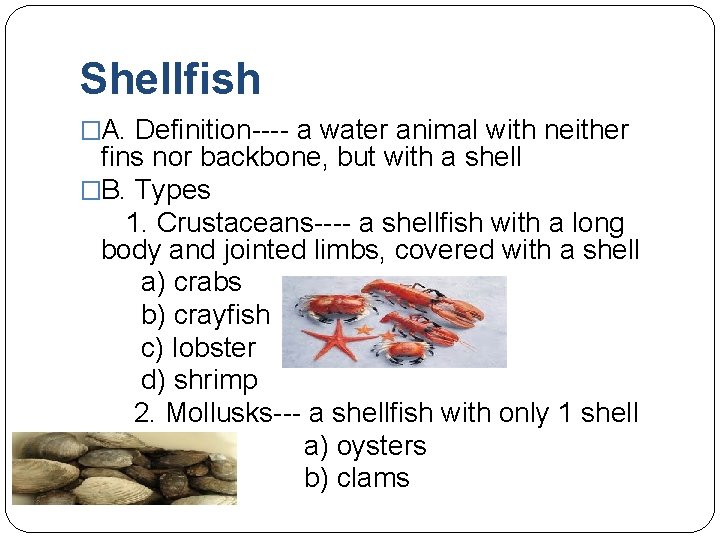 Shellfish

□A. Definition---- a water animal with neither fins nor backbone, but with a shell

□B. Types

1. Crustaceans---- a shellfish with a long body and jointed limbs, covered with a shell

a) crabs

b) crayfish

c) lobster

d) shrimp

2. Mollusks--- a shellfish with only 1 shell

a) oysters

b) clams